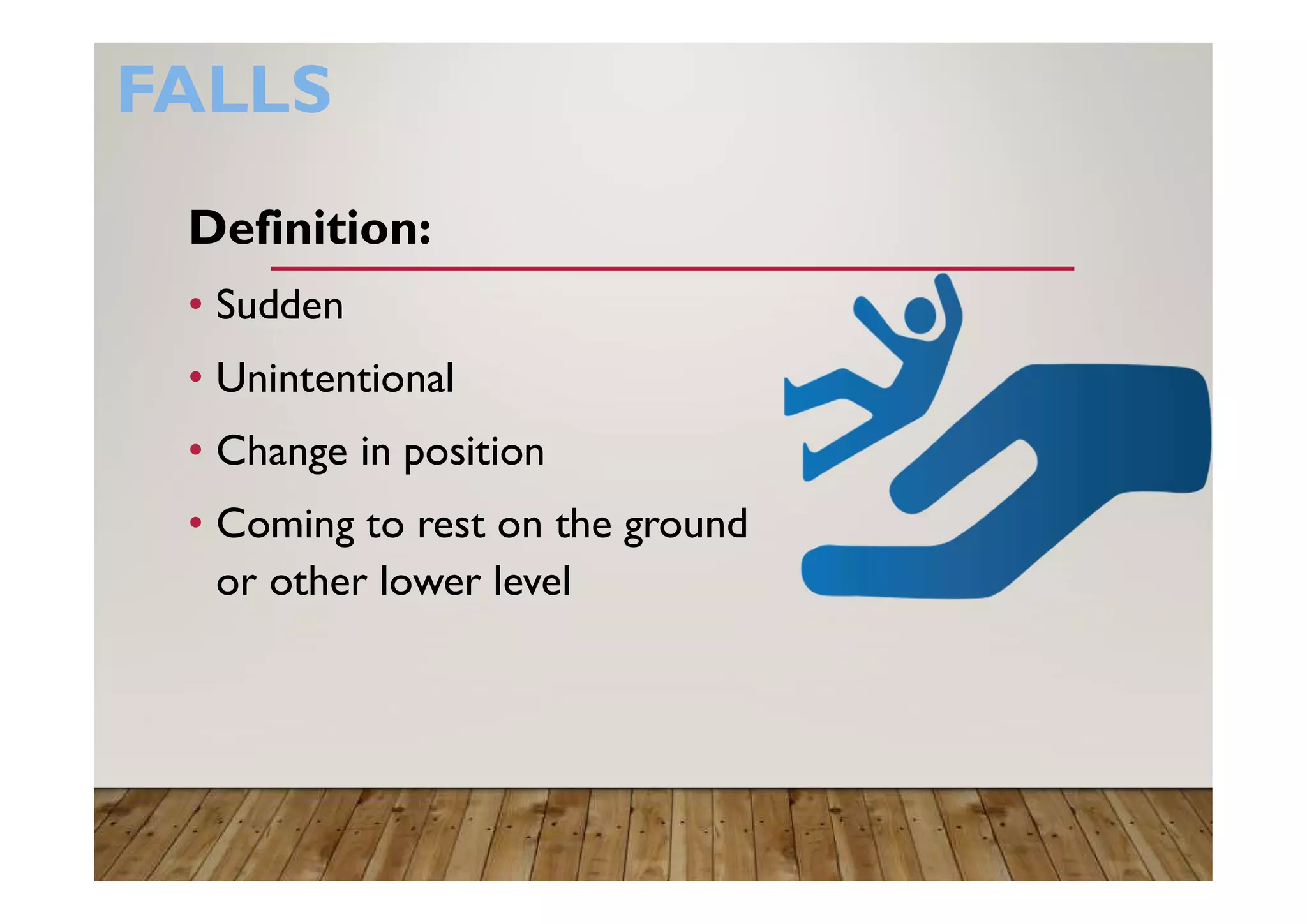 FALLS

Definition:

• Sudden
• Unintentional
• Change in position
• Coming to rest on the ground or other lower level